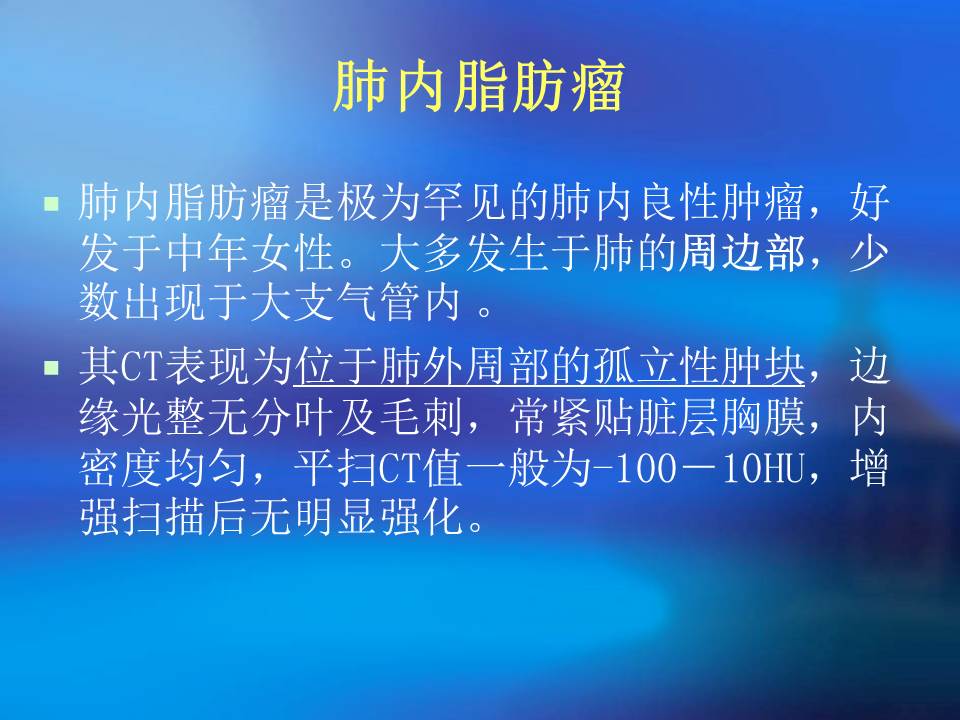 肺内脂肪瘤

▪ 肺内脂肪瘤是极为罕见的肺内良性肿瘤，好发于中年女性。大多发生于肺的周边部，少数出现于大支气管内 。

▪ 其CT表现为位于肺外周部的孤立性肿块，边缘光整无分叶及毛刺，常紧贴脏层胸膜，内密度均匀，平扫CT值一般为-100－10HU，增强扫描后无明显强化。